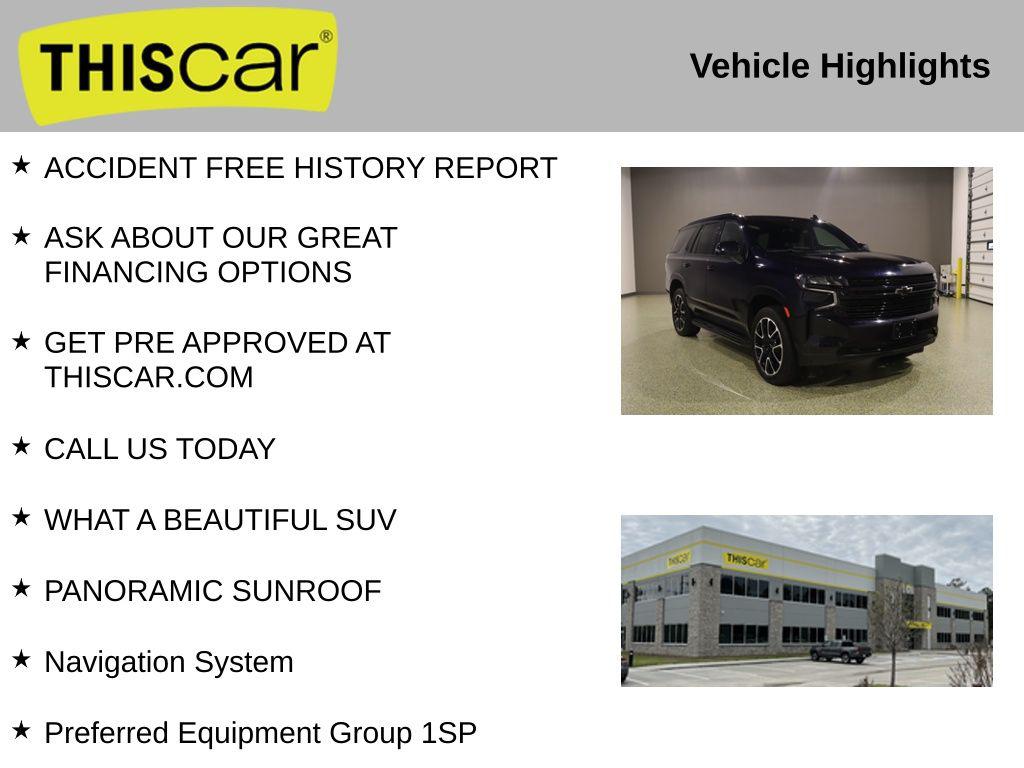 THIScar®

Vehicle Highlights

★ ACCIDENT FREE HISTORY REPORT

★ ASK ABOUT OUR GREAT FINANCING OPTIONS

★ GET PRE APPROVED AT THISCAR.COM

★ CALL US TODAY

★ WHAT A BEAUTIFUL SUV

★ PANORAMIC SUNROOF

★ Navigation System

★ Preferred Equipment Group 1SP

THIScar

THIScar